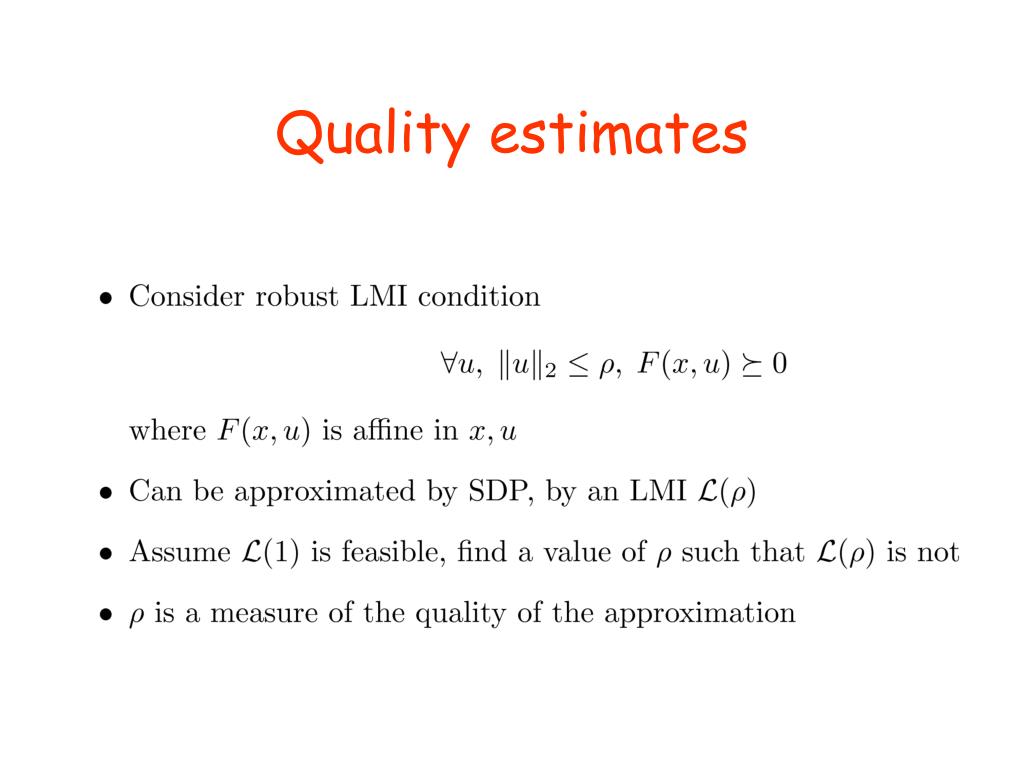 Quality estimates

• Consider robust LMI condition

$\forall u, \ \|u\|_2 \leq \rho, \ F(x,u) \succeq 0$

where $F(x,u)$ is affine in $x, u$

• Can be approximated by SDP, by an LMI $\mathcal{L}(\rho)$

• Assume $\mathcal{L}(1)$ is feasible, find a value of $\rho$ such that $\mathcal{L}(\rho)$ is not

• $\rho$ is a measure of the quality of the approximation